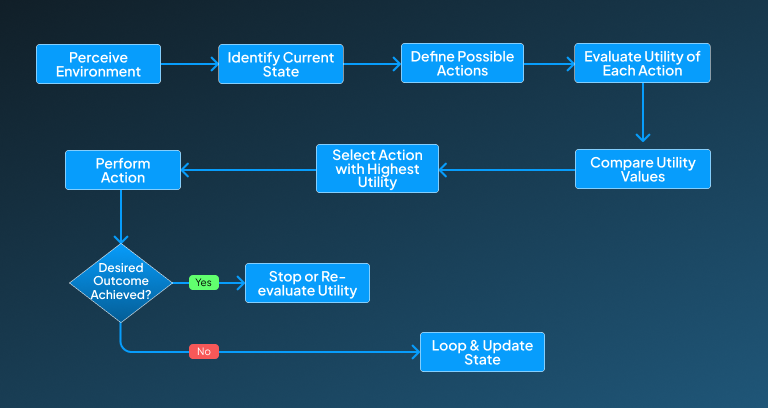 Perceive Environment

Identify Current State

Define Possible Actions

Evaluate Utility of Each Action

Compare Utility Values

Select Action with Highest Utility

Perform Action

Desired Outcome Achieved?

Yes

Stop or Re-evaluate Utility

No

Loop & Update State